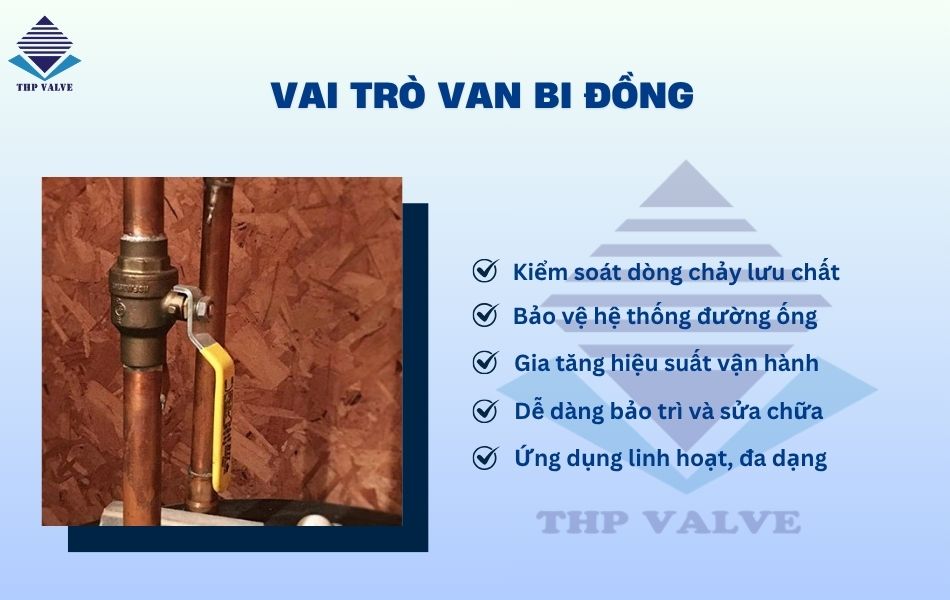 THP VALVE

VAI TRÒ VAN BI ĐỒNG

Kiểm soát dòng chảy lưu chất

Bảo vệ hệ thống đường ống

Gia tăng hiệu suất vận hành

Dễ dàng bảo trì và sửa chữa

Ứng dụng linh hoạt, đa dạng

THP VALVE